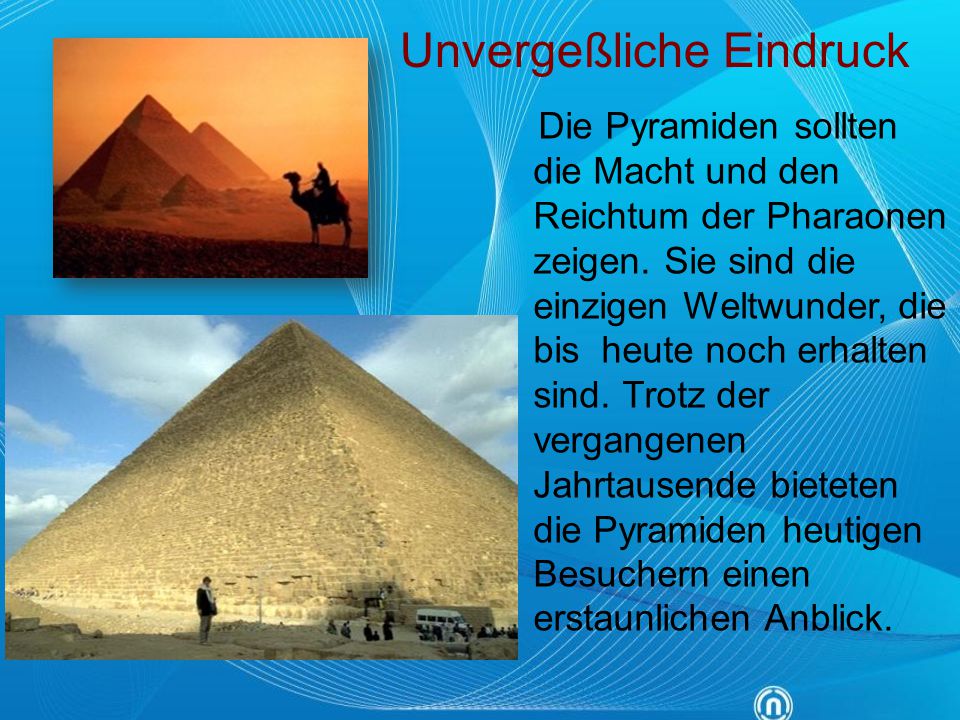 Unvergeßliche Eindruck

Die Pyramiden sollten die Macht und den Reichtum der Pharaonen zeigen. Sie sind die einzigen Weltwunder, die bis heute noch erhalten sind. Trotz der vergangenen Jahrtausende bieteten die Pyramiden heutigen Besuchern einen erstaunlichen Anblick.